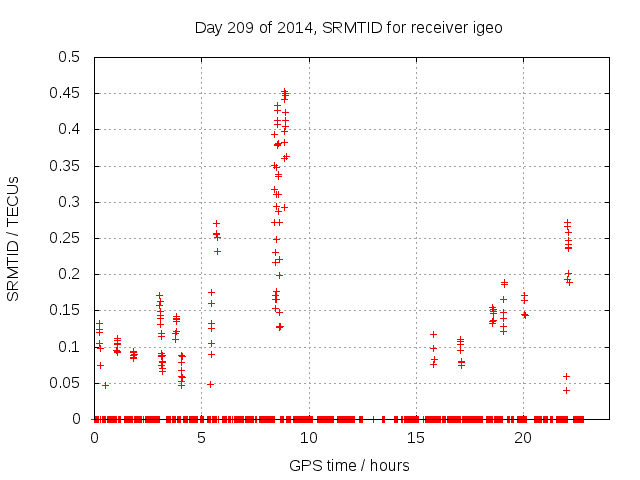 Day 209 of 2014, SRMTID for receiver igeo

SRMTID / TECUs

0.5
0.45
0.4
0.35
0.3
0.25
0.2
0.15
0.1
0.05
0

0
5
10
15
20

GPS time / hours